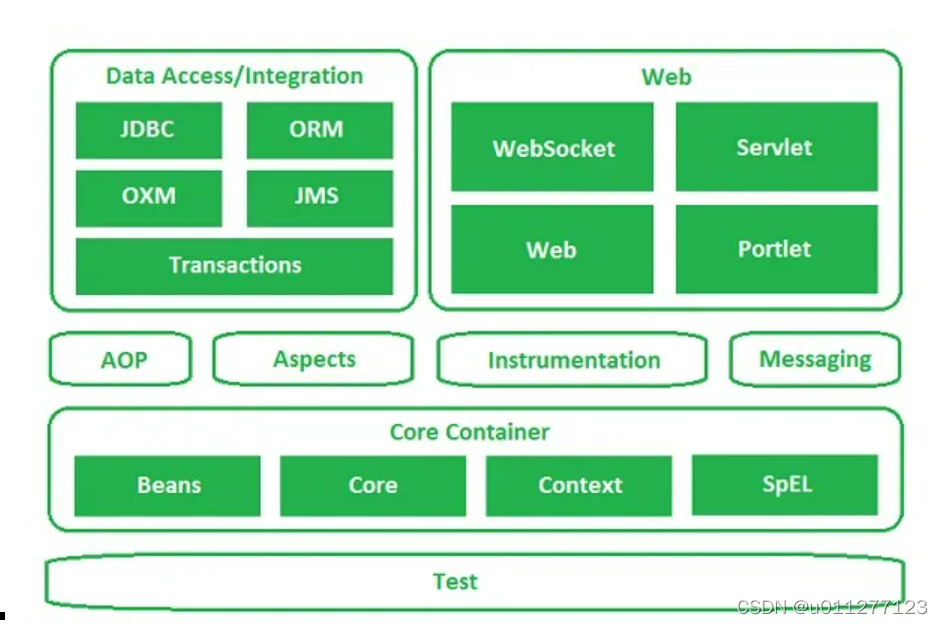 Data Access/Integration

JDBC
ORM
OXM
JMS
Transactions

Web

WebSocket
Servlet
Web
Portlet

AOP
Aspects
Instrumentation
Messaging

Core Container

Beans
Core
Context
SpEL

Test

CSDN @u011277123